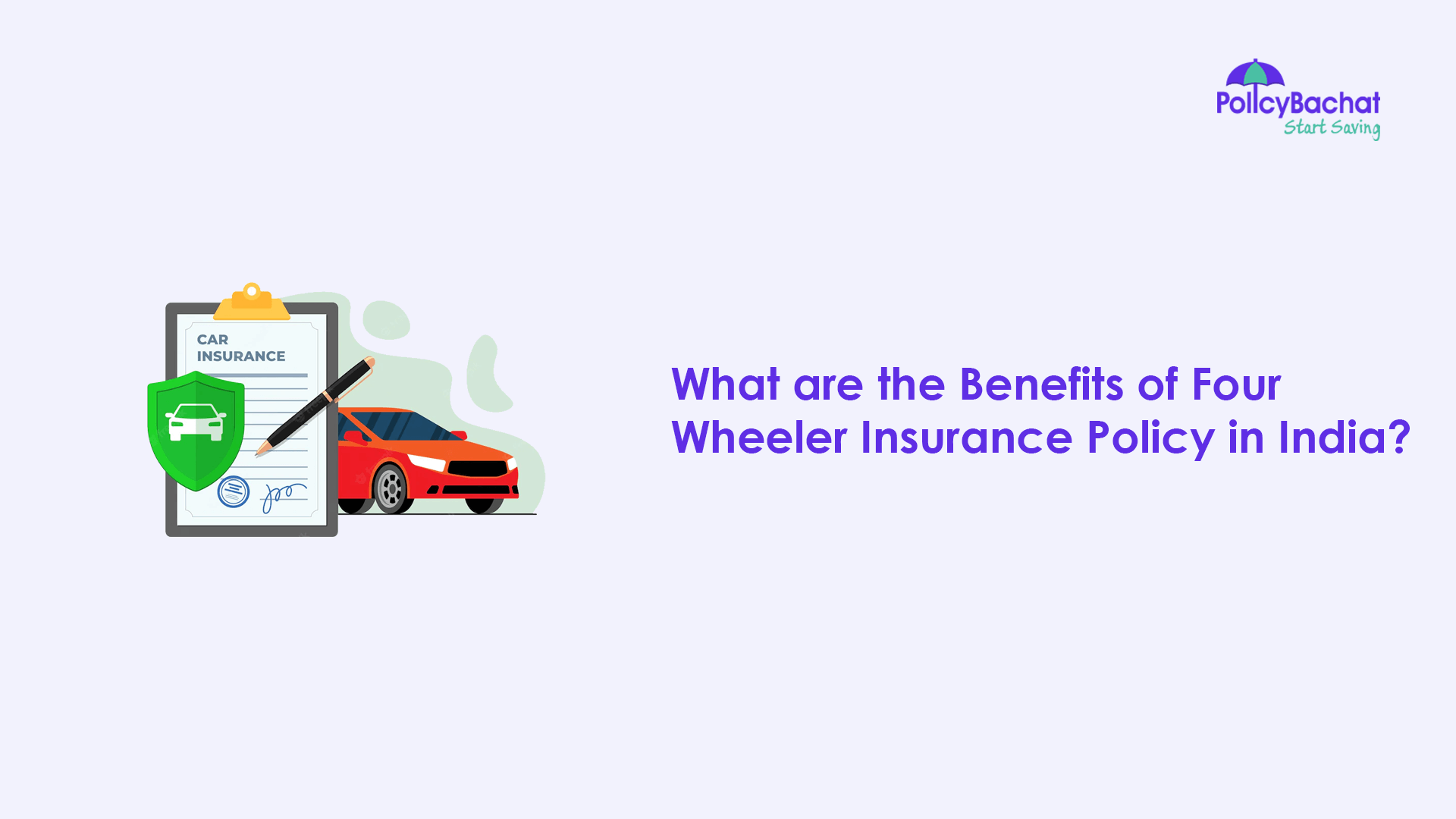 PolicyBachat
Start Saving

CAR INSURANCE

What are the Benefits of Four Wheeler Insurance Policy in India?